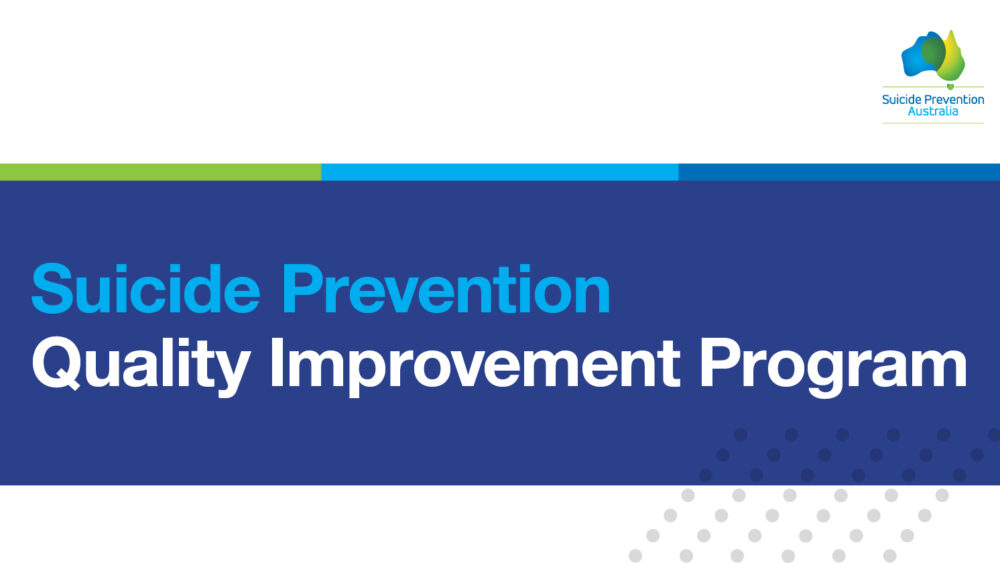 Suicide Prevention Australia

Suicide Prevention
Quality Improvement Program